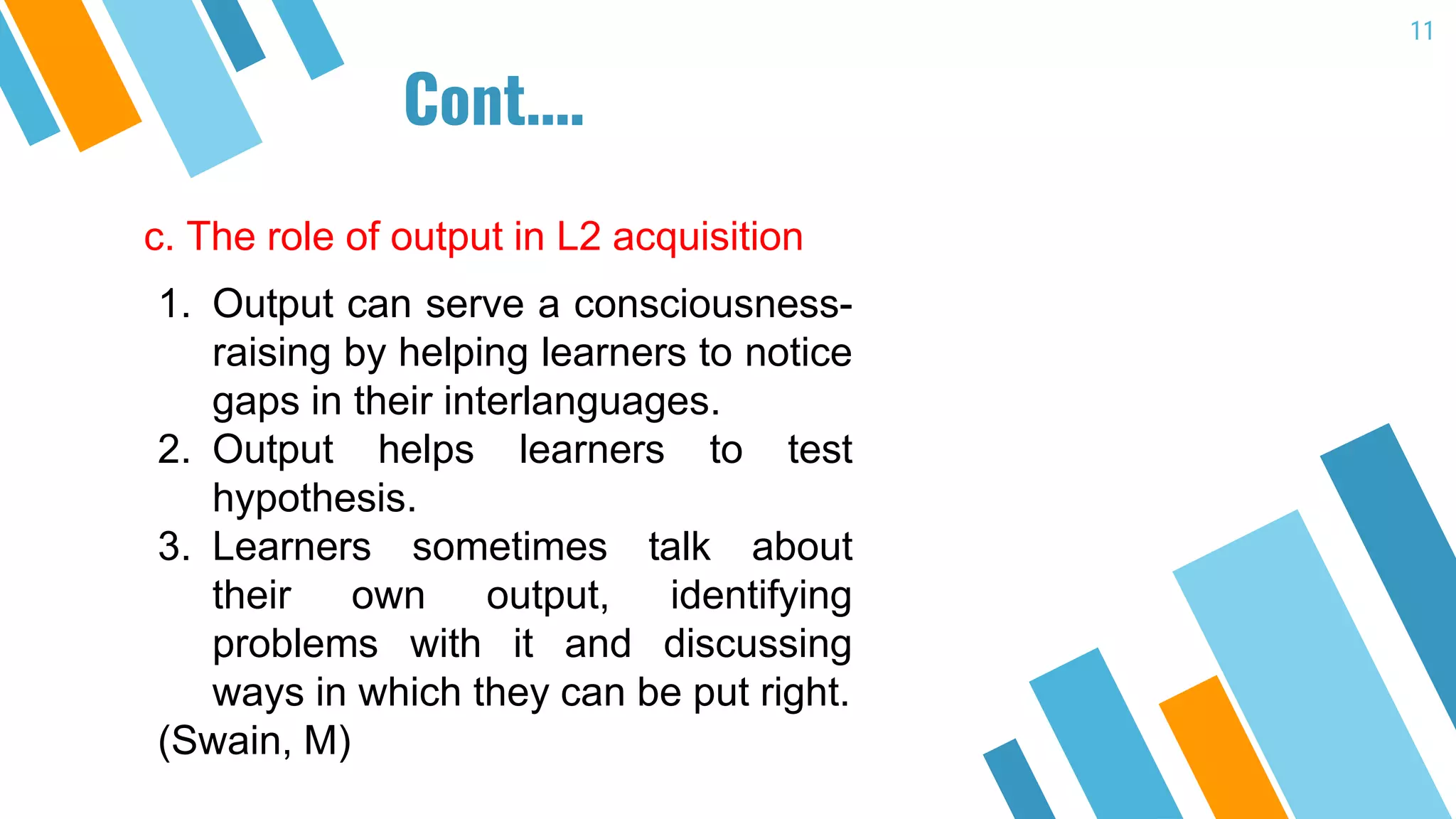 11

Cont....

c. The role of output in L2 acquisition

1. Output can serve a consciousness-raising by helping learners to notice gaps in their interlanguages.
2. Output helps learners to test hypothesis.
3. Learners sometimes talk about their own output, identifying problems with it and discussing ways in which they can be put right.

(Swain, M)